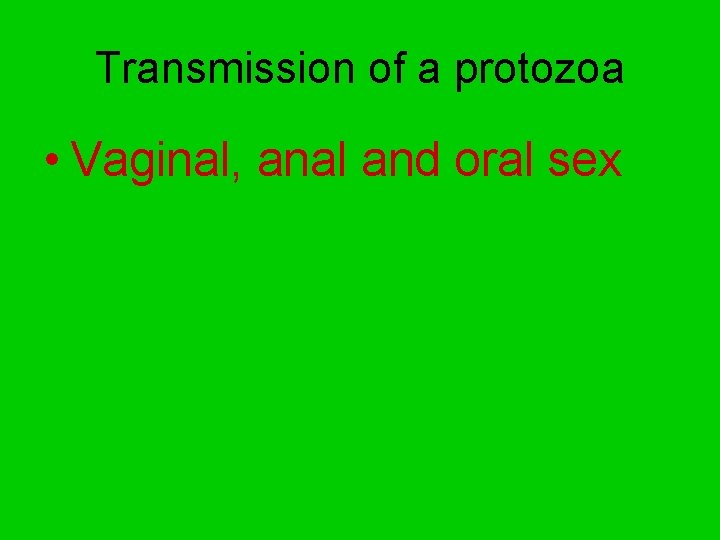 Transmission of a protozoa

• Vaginal, anal and oral sex